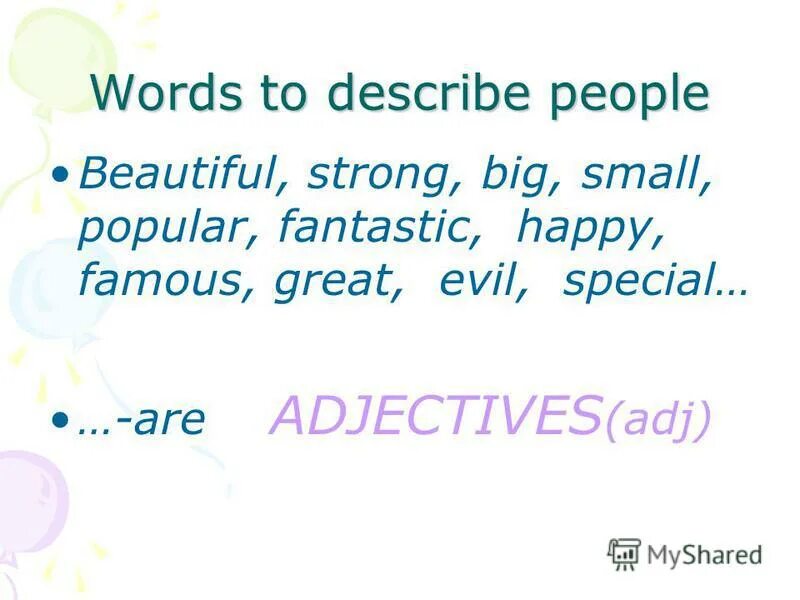 Words to describe people

• Beautiful, strong, big, small, popular, fantastic, happy, famous, great, evil, special…

• …-are ADJECTIVES(adj)

MyShared